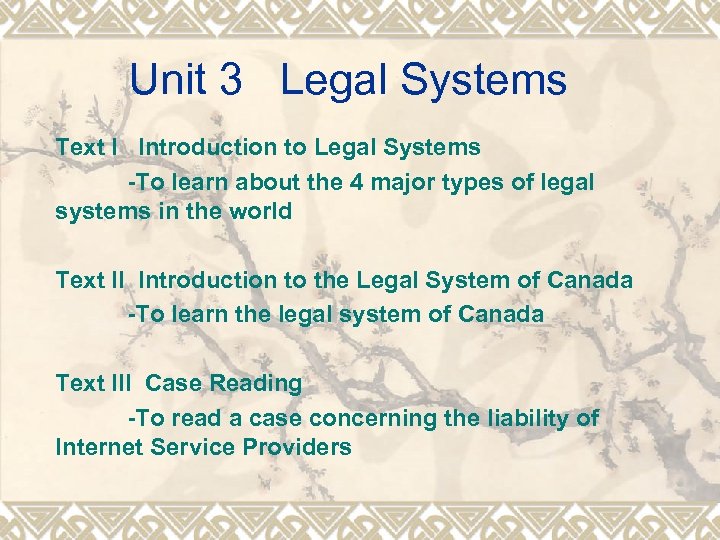 Unit 3 Legal Systems

Text I Introduction to Legal Systems

-To learn about the 4 major types of legal systems in the world

Text II Introduction to the Legal System of Canada

-To learn the legal system of Canada

Text III Case Reading

-To read a case concerning the liability of Internet Service Providers